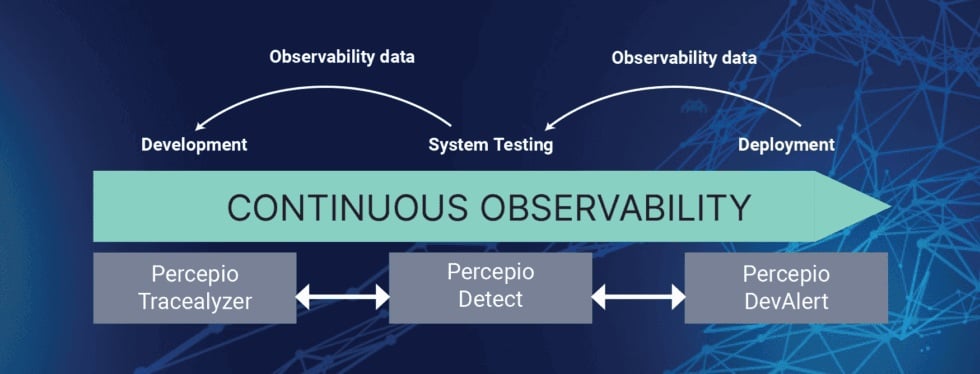 Observability data

Observability data

Development

System Testing

Deployment

CONTINUOUS OBSERVABILITY

Percepio Tracealyzer

Percepio Detect

Percepio DevAlert